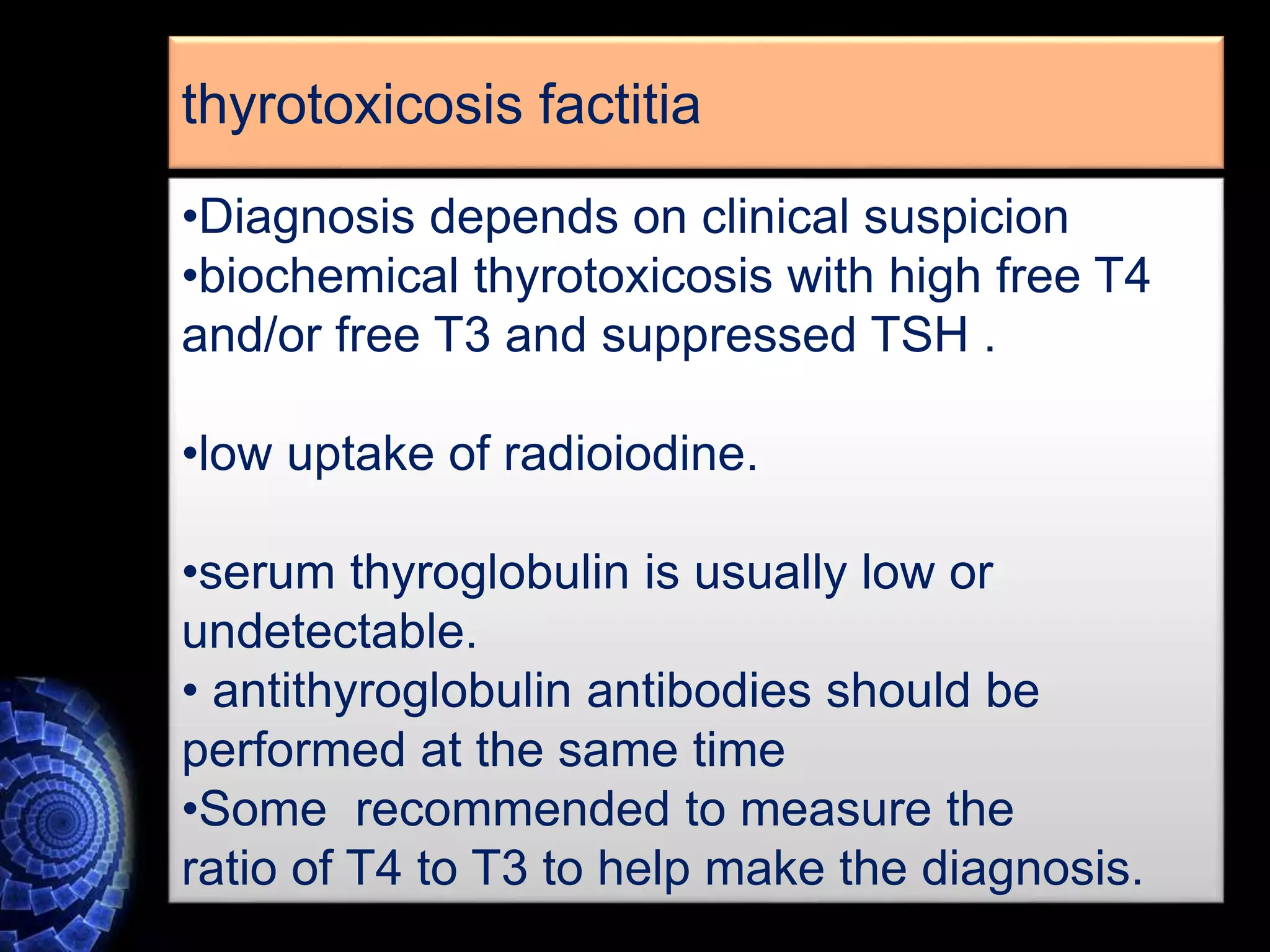 thyrotoxicosis factitia

•Diagnosis depends on clinical suspicion
•biochemical thyrotoxicosis with high free T4 and/or free T3 and suppressed TSH .

•low uptake of radioiodine.

•serum thyroglobulin is usually low or undetectable.
• antithyroglobulin antibodies should be performed at the same time
•Some recommended to measure the ratio of T4 to T3 to help make the diagnosis.